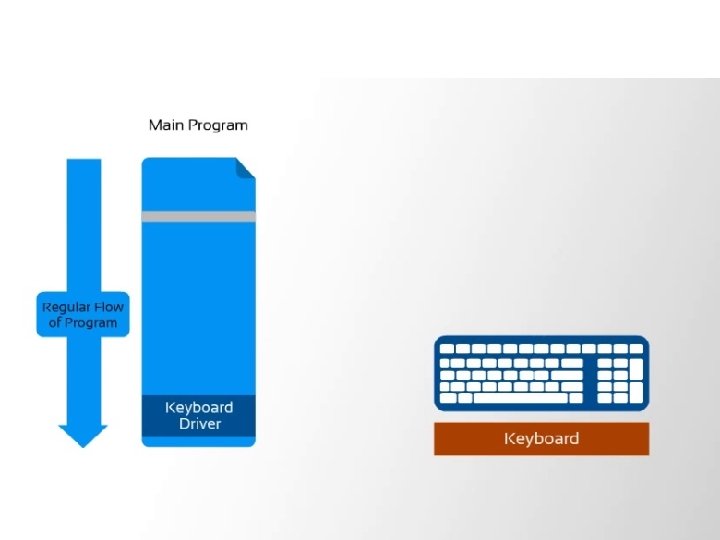 Main Program

Regular Flow of Program

Keyboard Driver

Keyboard